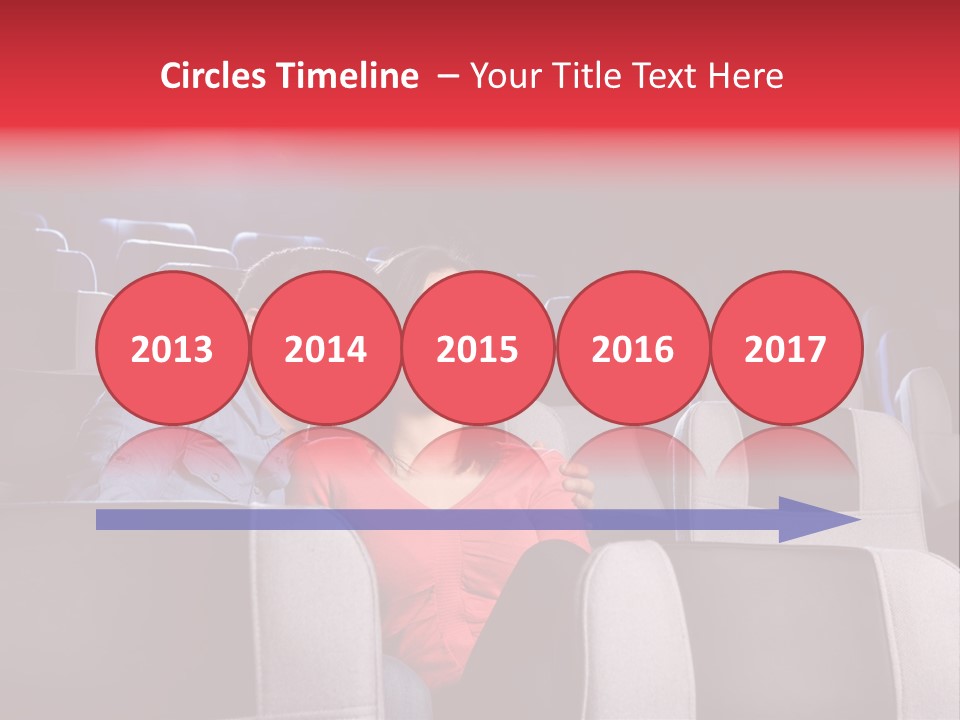 Circles Timeline – Your Title Text Here

2013

2014

2015

2016

2017